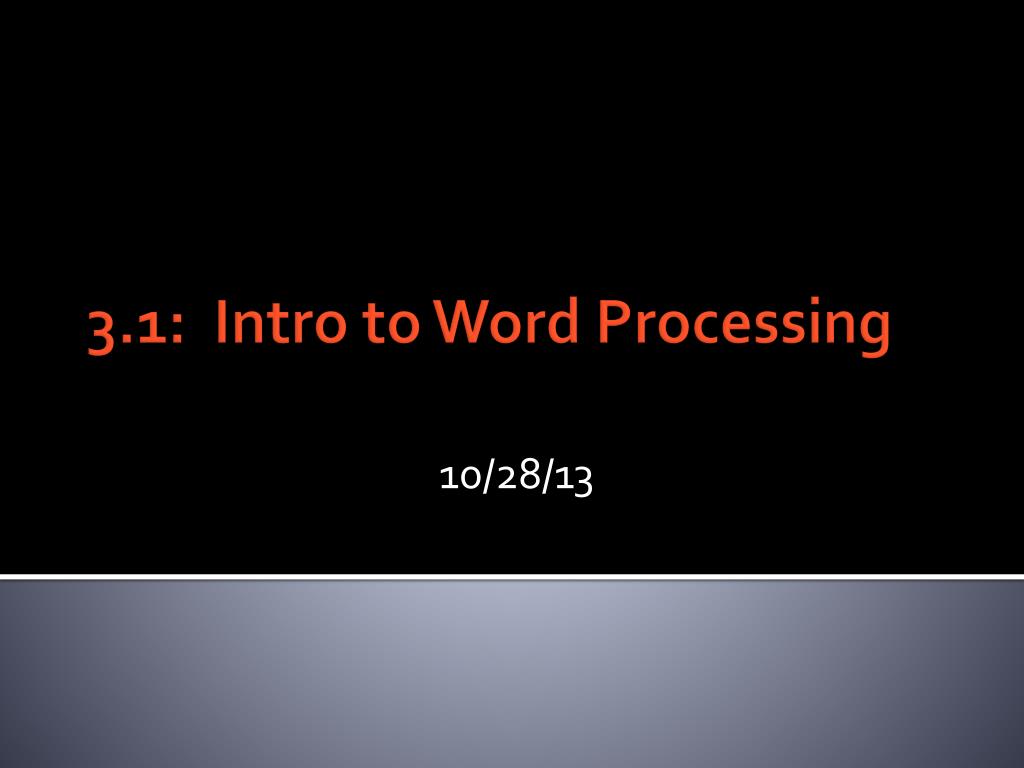 3.1:  Intro to Word Processing

10/28/13